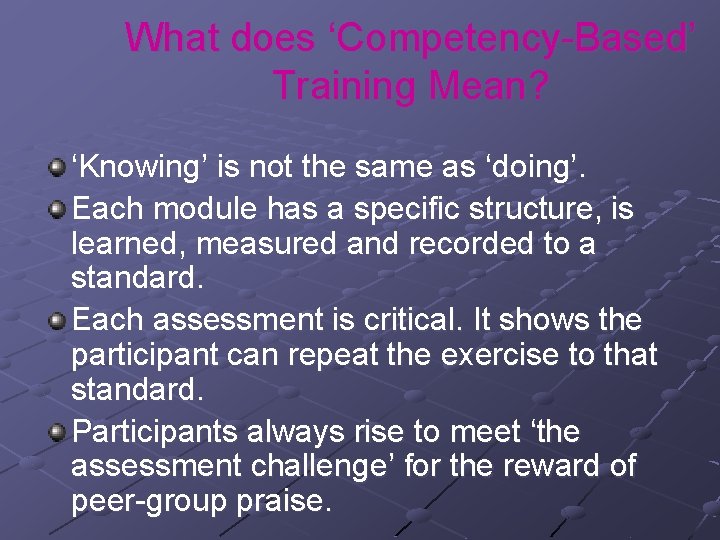 What does ‘Competency-Based’ Training Mean?

‘Knowing’ is not the same as ‘doing’.

Each module has a specific structure, is learned, measured and recorded to a standard.

Each assessment is critical. It shows the participant can repeat the exercise to that standard.

Participants always rise to meet ‘the assessment challenge’ for the reward of peer-group praise.